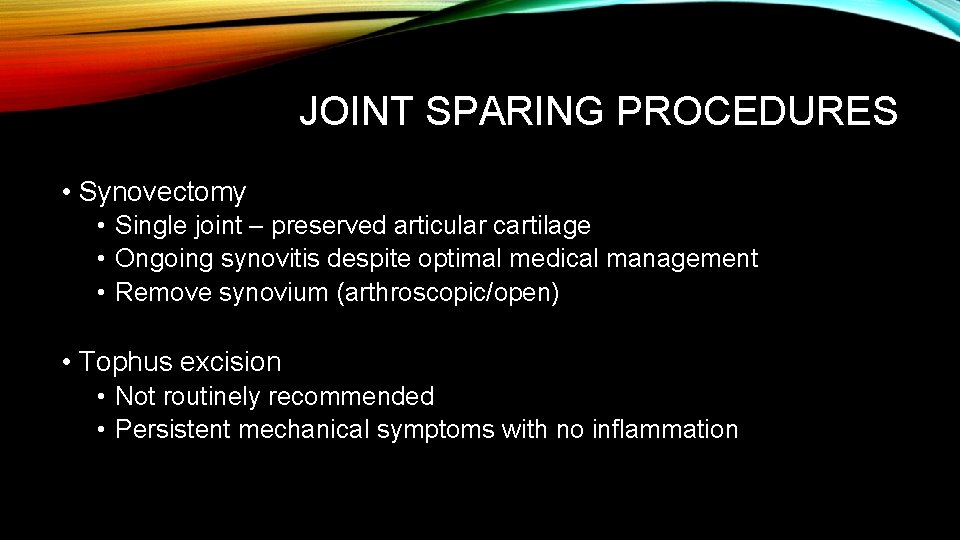 JOINT SPARING PROCEDURES

• Synovectomy
  • Single joint – preserved articular cartilage
  • Ongoing synovitis despite optimal medical management
  • Remove synovium (arthroscopic/open)

• Tophus excision
  • Not routinely recommended
  • Persistent mechanical symptoms with no inflammation